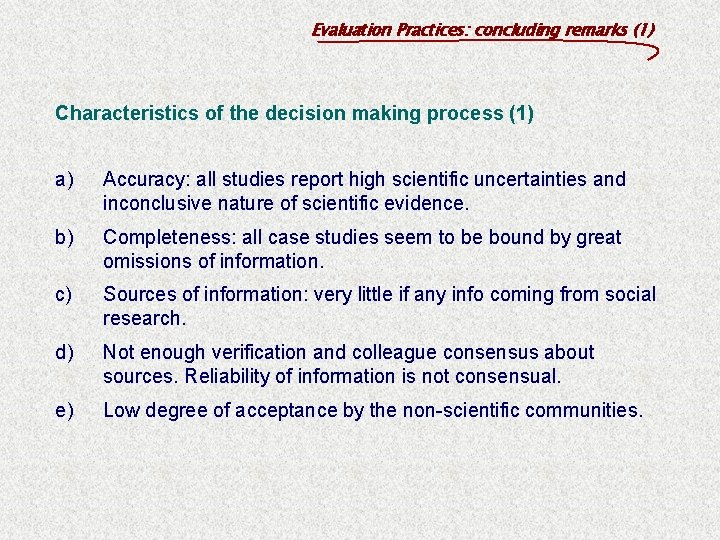 Evaluation Practices: concluding remarks (1)

Characteristics of the decision making process (1)

a) Accuracy: all studies report high scientific uncertainties and inconclusive nature of scientific evidence.

b) Completeness: all case studies seem to be bound by great omissions of information.

c) Sources of information: very little if any info coming from social research.

d) Not enough verification and colleague consensus about sources. Reliability of information is not consensual.

e) Low degree of acceptance by the non-scientific communities.